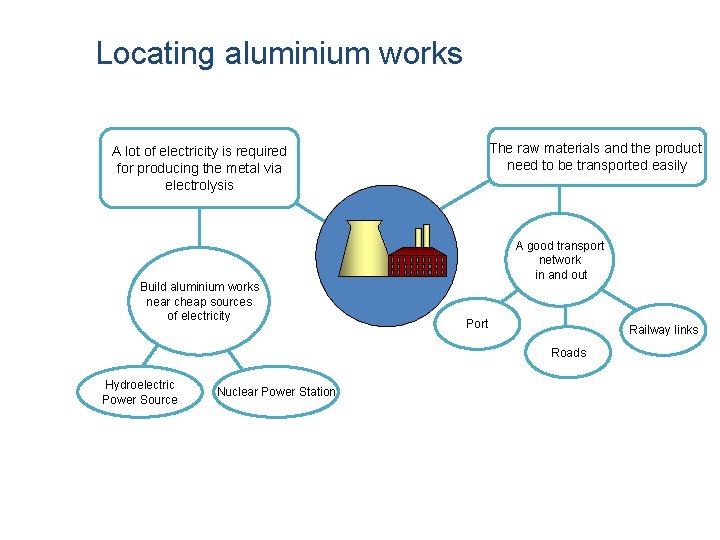 Locating aluminium works

A lot of electricity is required for producing the metal via electrolysis

Build aluminium works near cheap sources of electricity

Hydroelectric Power Source

Nuclear Power Station

The raw materials and the product need to be transported easily

A good transport network in and out

Port

Roads

Railway links